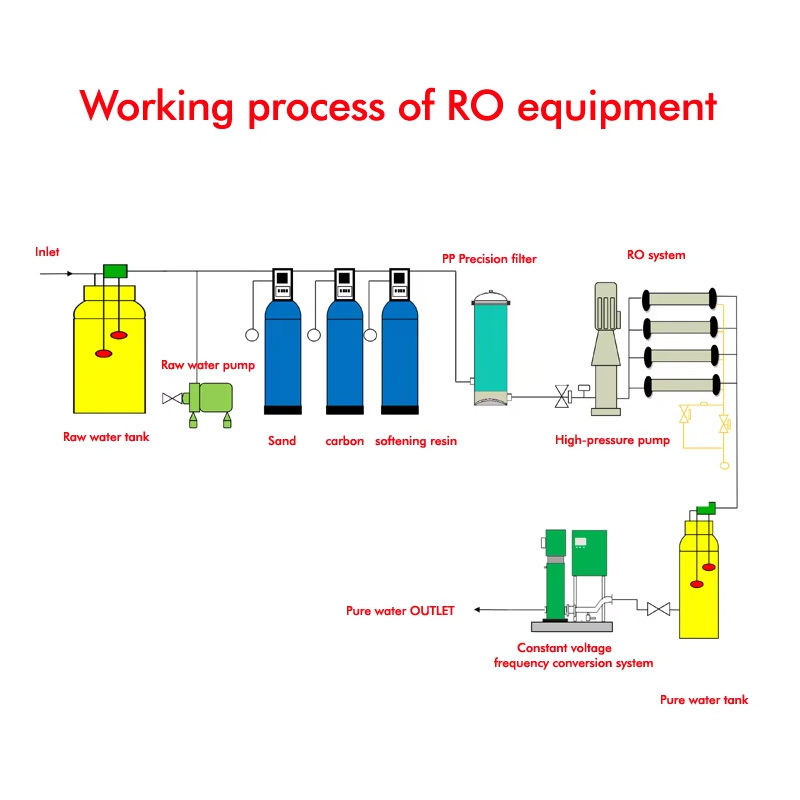 Working process of RO equipment

Inlet

PP Precision filter

RO system

Raw water pump

Raw water tank

Sand

carbon

softening resin

High-pressure pump

Pure water OUTLET

Constant voltage frequency conversion system

Pure water tank